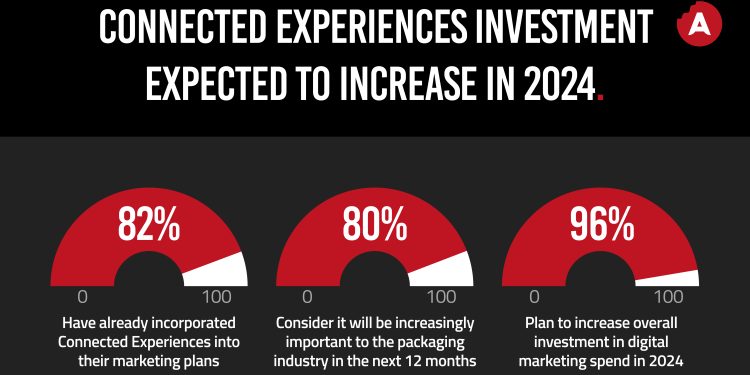 CONNECTED EXPERIENCES INVESTMENT EXPECTED TO INCREASE IN 2024.

A

82%
0 100
Have already incorporated Connected Experiences into their marketing plans

80%
0 100
Consider it will be increasingly important to the packaging industry in the next 12 months

96%
0 100
Plan to increase overall investment in digital marketing spend in 2024